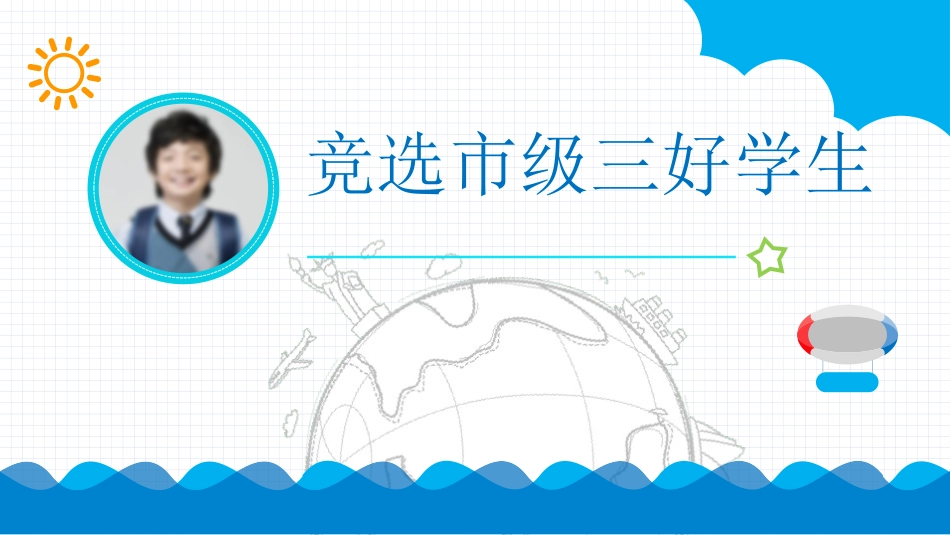 竞选市级三好学生